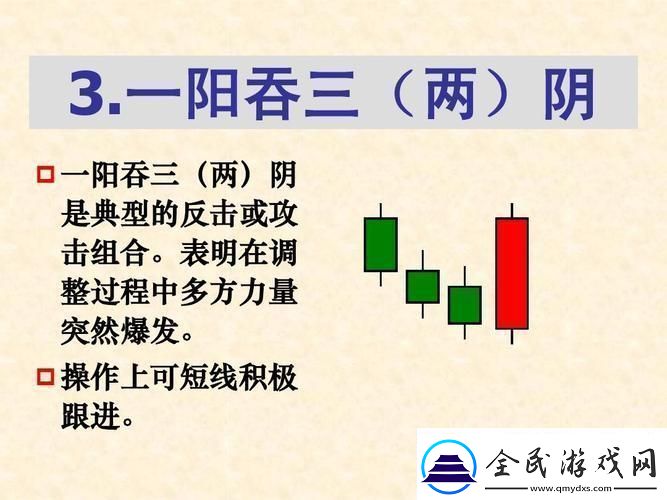 3.一阳吞三（两）阴

一阳吞三（两）阴是典型的反击或攻击组合。表明在调整过程中多方力量突然爆发。

操作上可短线积极跟进。

全民游戏网
www.qmydxs.com